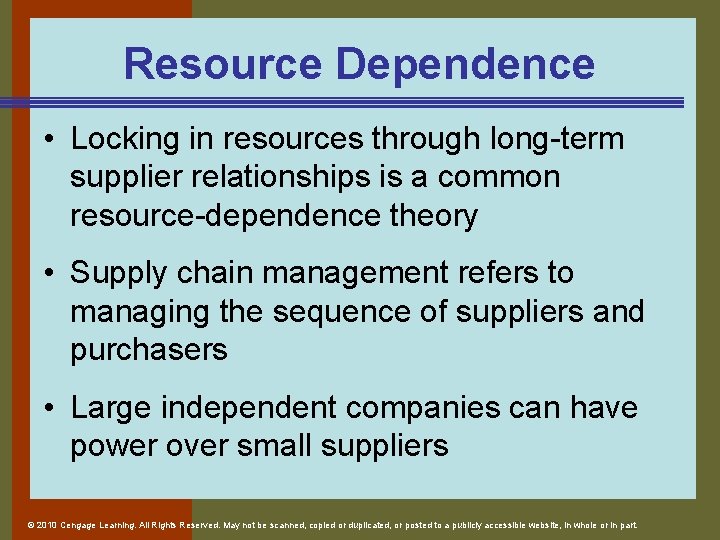 Resource Dependence

• Locking in resources through long-term supplier relationships is a common resource-dependence theory

• Supply chain management refers to managing the sequence of suppliers and purchasers

• Large independent companies can have power over small suppliers

© 2010 Cengage Learning. All Rights Reserved. May not be scanned, copied or duplicated, or posted to a publicly accessible website, in whole or in part.